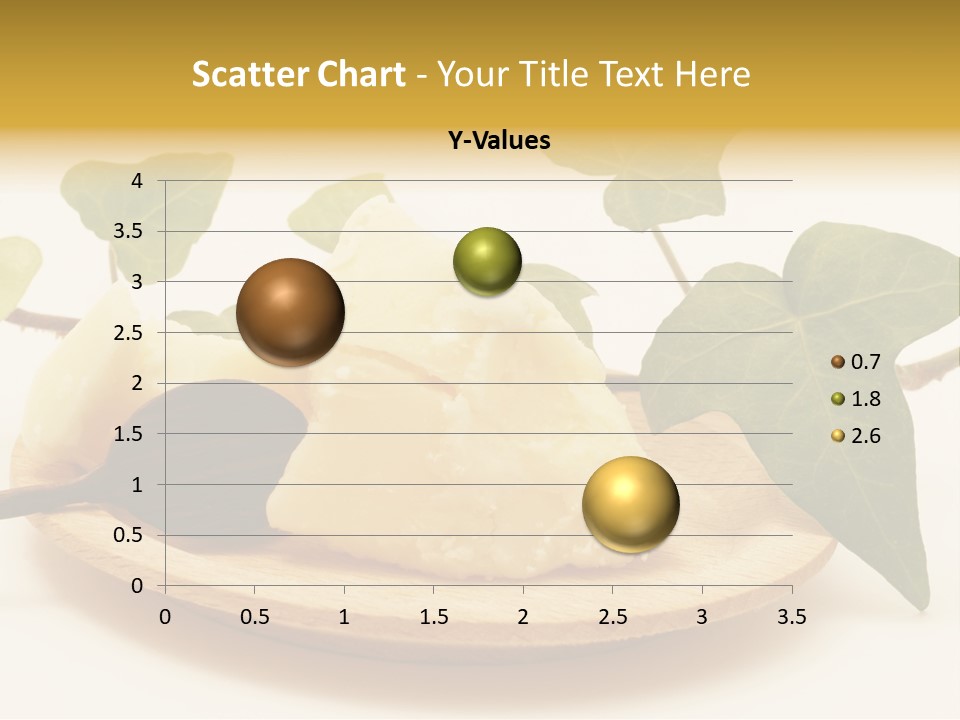 Scatter Chart - Your Title Text Here

Y-Values

4
3.5
3
2.5
2
1.5
1
0.5
0

0 0.5 1 1.5 2 2.5 3 3.5

0.7
1.8
2.6